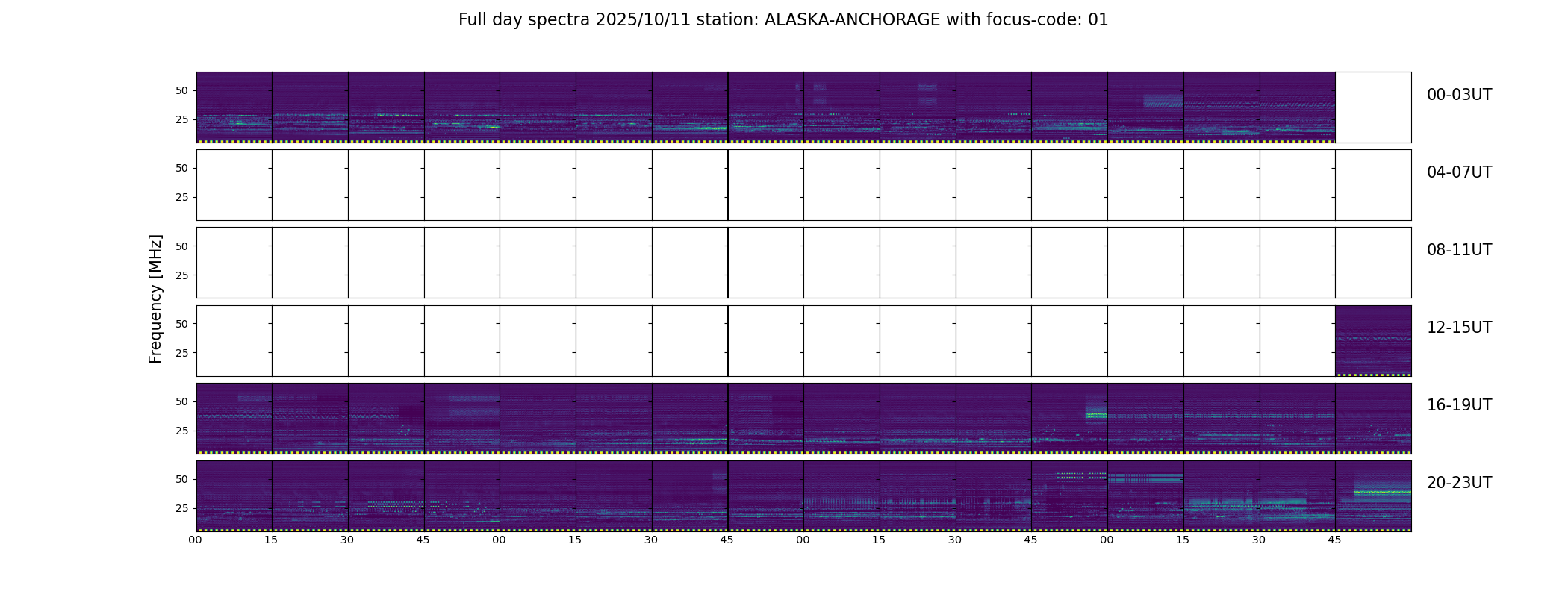 Full day spectra 2025/10/11 station: ALASKA-ANCHORAGE with focus-code: 01

Frequency [MHz]

50
25
00-03UT

50
25
04-07UT

50
25
08-11UT

50
25
12-15UT

50
25
16-19UT

50
25
20-23UT

00 15 30 45 00 15 30 45 00 15 30 45 00 15 30 45